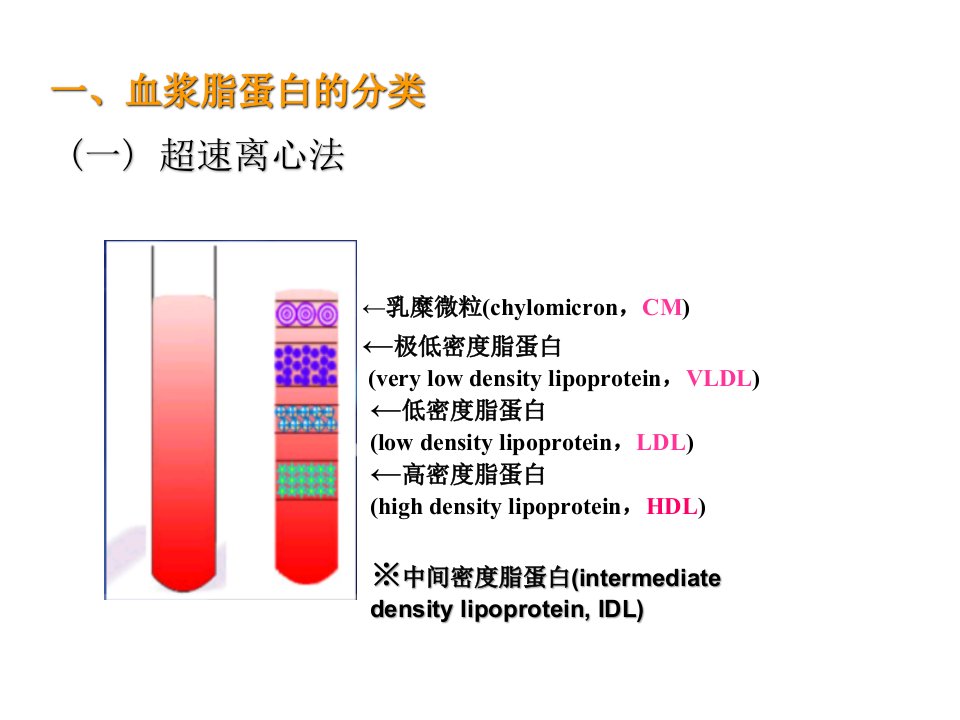 一、血浆脂蛋白的分类

（一）超速离心法

←乳糜微粒(chylomicron，CM)

←极低密度脂蛋白
(very low density lipoprotein，VLDL)

←低密度脂蛋白
(low density lipoprotein，LDL)

←高密度脂蛋白
(high density lipoprotein，HDL)

※中间密度脂蛋白(intermediate density lipoprotein, IDL)